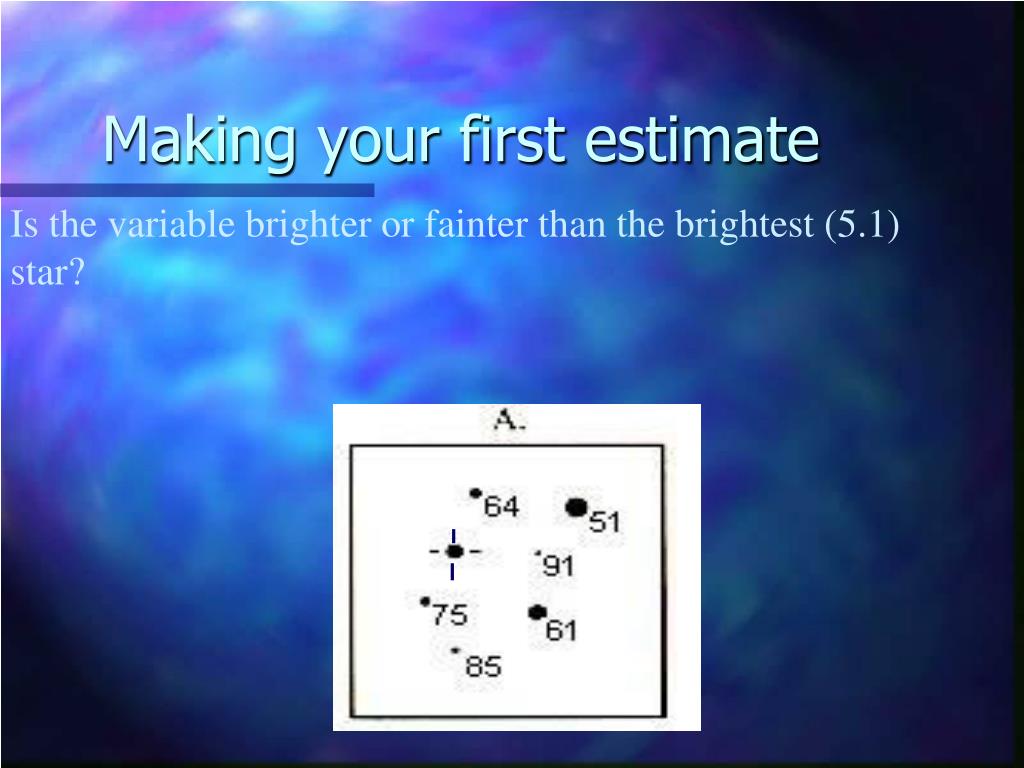 Making your first estimate

Is the variable brighter or fainter than the brightest (5.1) star?

A.

64
51
91
75
61
85